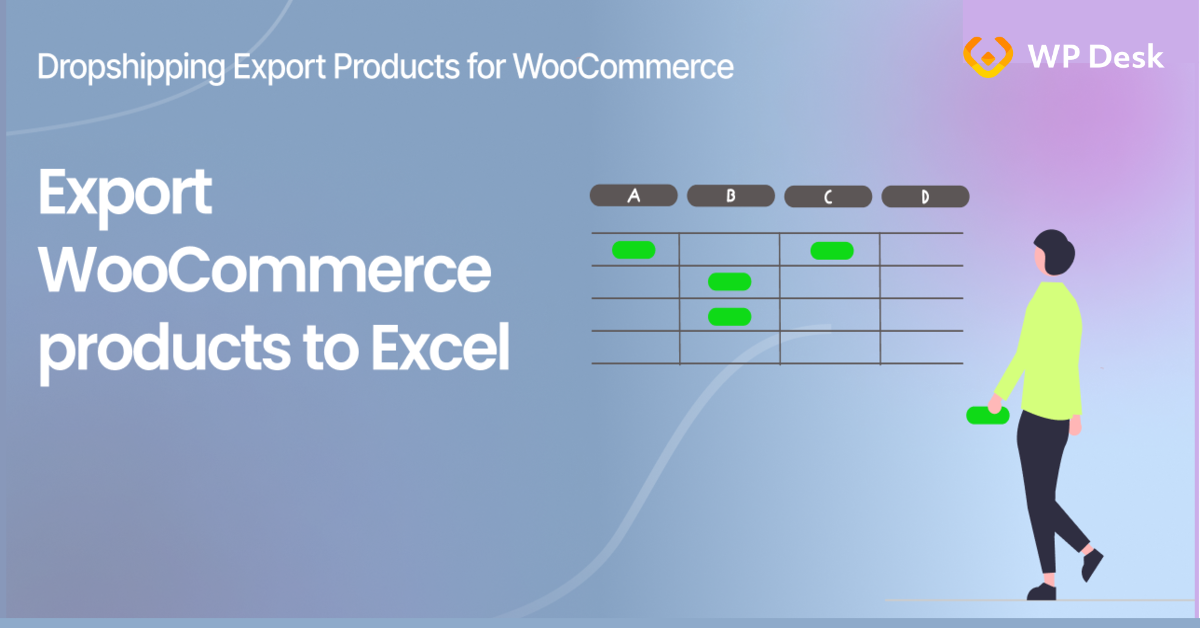 Dropshipping Export Products for WooCommerce

WP Desk

Export WooCommerce products to Excel

A
B
C
D